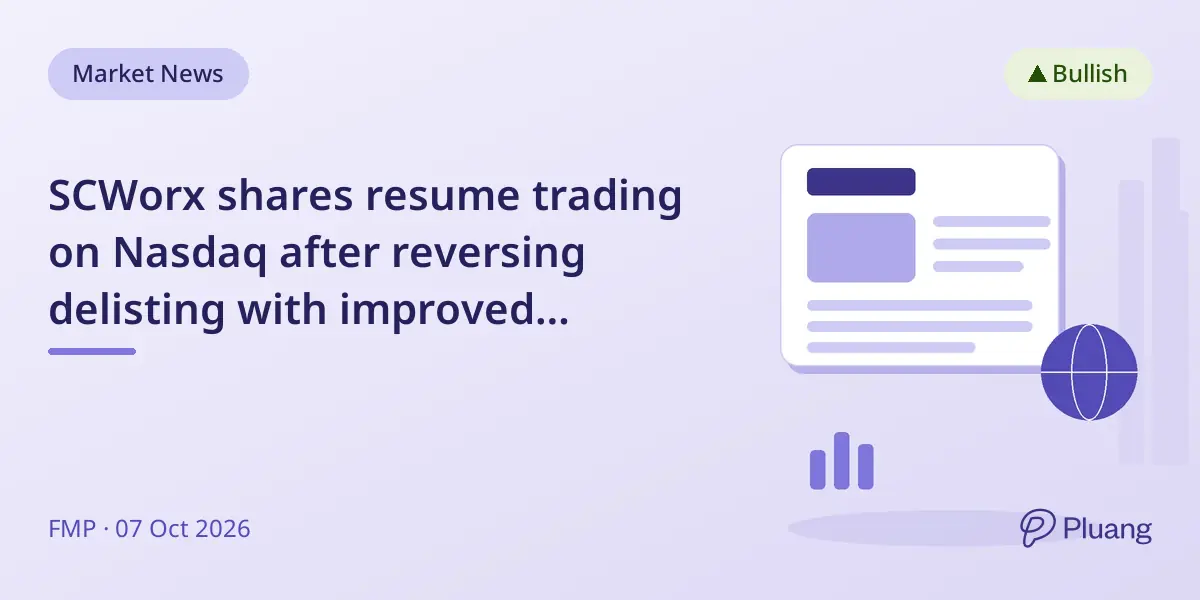 Market News

▲ Bullish

SCWorx shares resume trading on Nasdaq after reversing delisting with improved...

FMP · 07 Oct 2026

Pluang